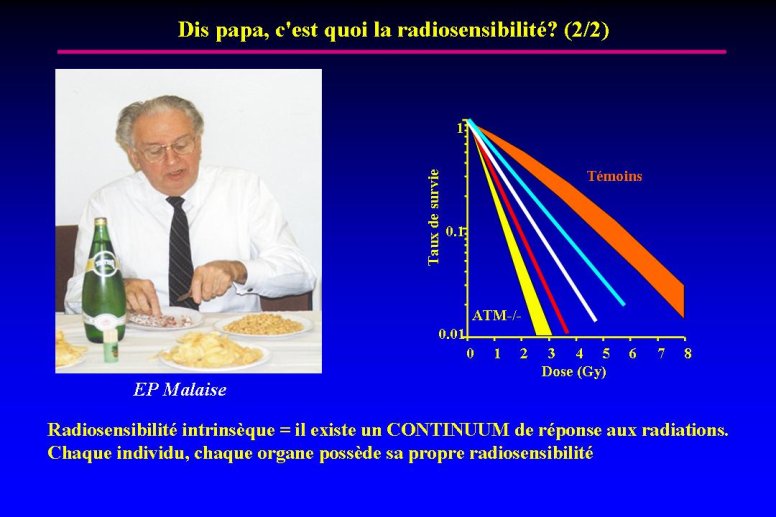 Dis papa, c'est quoi la radiosensibilité? (2/2)

EP Malaise

Taux de survie

1

0.1

0.01

Témoins

ATM-/-

0 1 2 3 4 5 6 7 8

Dose (Gy)

Radiosensibilité intrinsèque = il existe un CONTINUUM de réponse aux radiations.
Chaque individu, chaque organe possède sa propre radiosensibilité